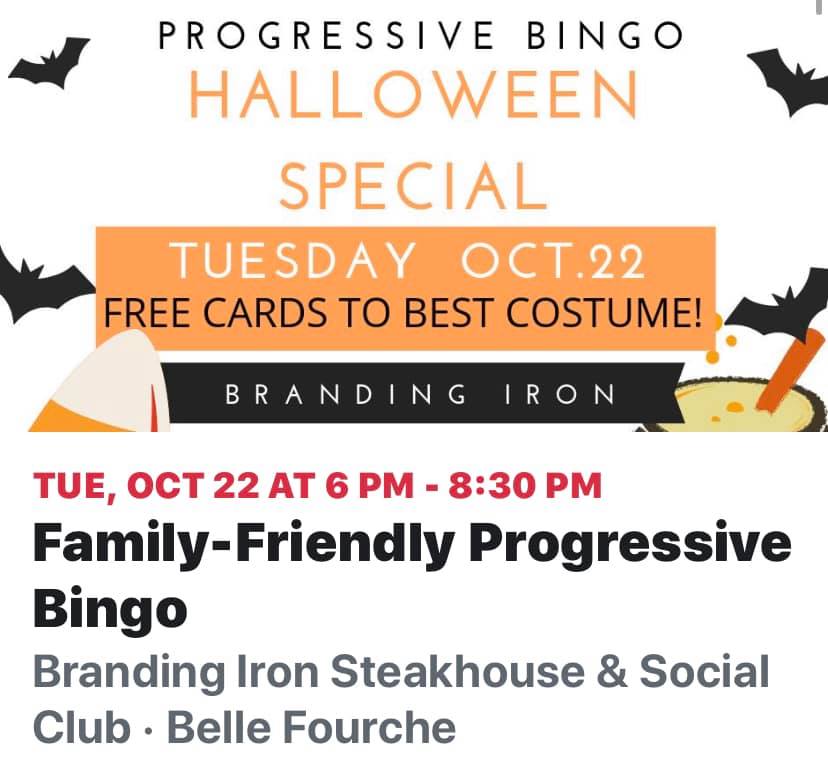 PROGRESSIVE BINGO
HALLOWEEN SPECIAL
TUESDAY OCT.22
FREE CARDS TO BEST COSTUME!
BRANDING IRON

TUE, OCT 22 AT 6 PM - 8:30 PM
Family-Friendly Progressive Bingo
Branding Iron Steakhouse & Social Club · Belle Fourche